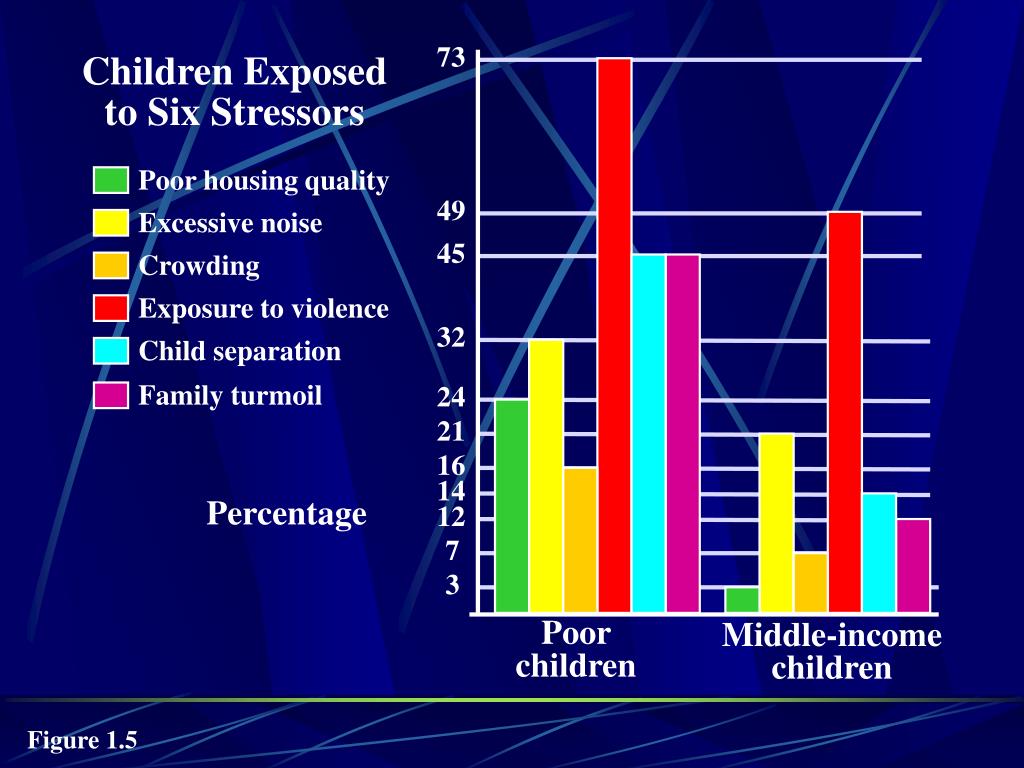 Children Exposed to Six Stressors

Poor housing quality
Excessive noise
Crowding
Exposure to violence
Child separation
Family turmoil

Percentage

73
49
45
32
24
21
16
14
12
7
3

Poor children
Middle-income children

Figure 1.5